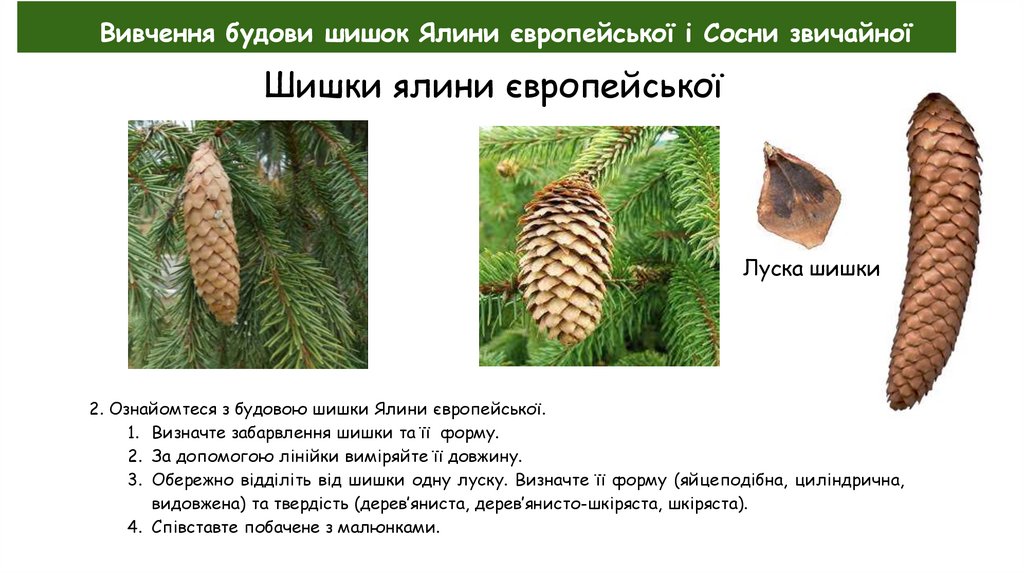 Вивчення будови шишок Ялини європейської і Сосни звичайної

Шишки ялини європейської

Луска шишки

2. Ознайомтеся з будовою шишки Ялини європейської.
1. Визначте забарвлення шишки та її форму.
2. За допомогою лінійки виміряйте її довжину.
3. Обережно відділіть від шишки одну луску. Визначте її форму (яйцеподібна, циліндрична, видовжена) та твердість (дерев'яниста, дерев'янисто-шкіряста, шкіряста).
4. Співставте побачене з малюнками.